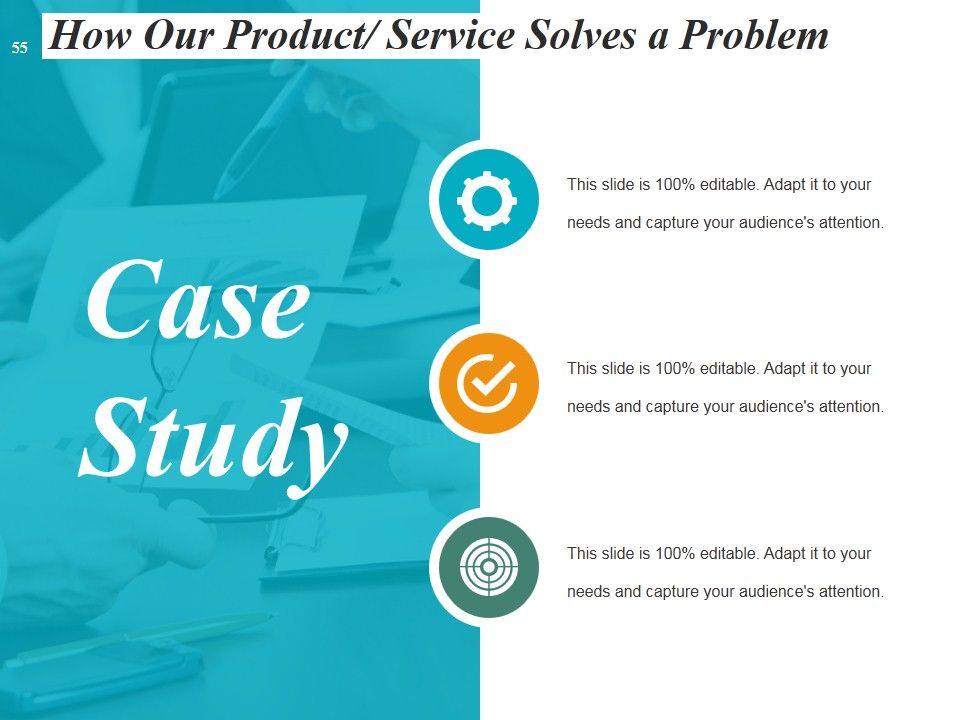 55 How Our Product/ Service Solves a Problem

Case Study

This slide is 100% editable. Adapt it to your needs and capture your audience's attention.

This slide is 100% editable. Adapt it to your needs and capture your audience's attention.

This slide is 100% editable. Adapt it to your needs and capture your audience's attention.